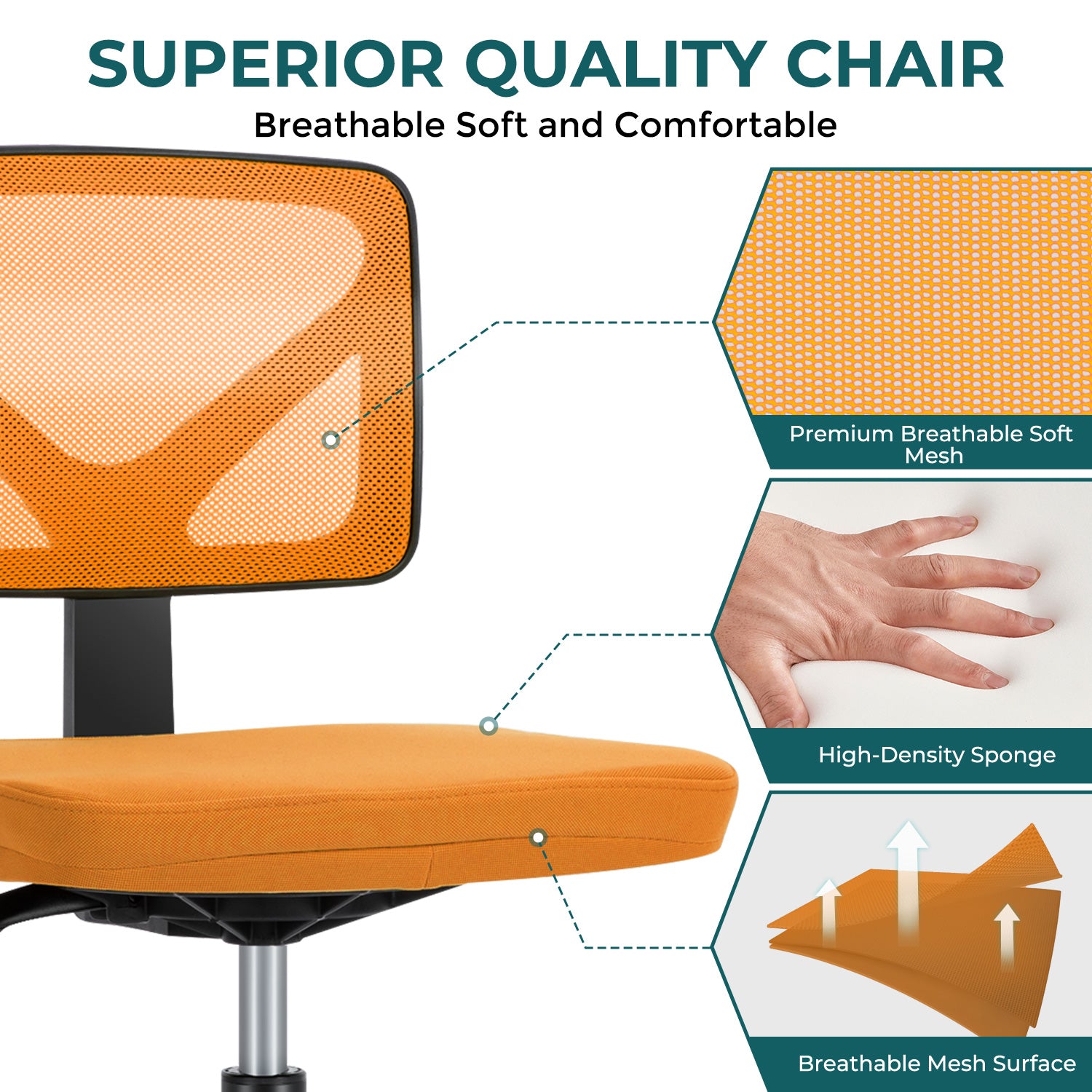 SUPERIOR QUALITY CHAIR

Breathable Soft and Comfortable

Premium Breathable Soft Mesh

High-Density Sponge

Breathable Mesh Surface